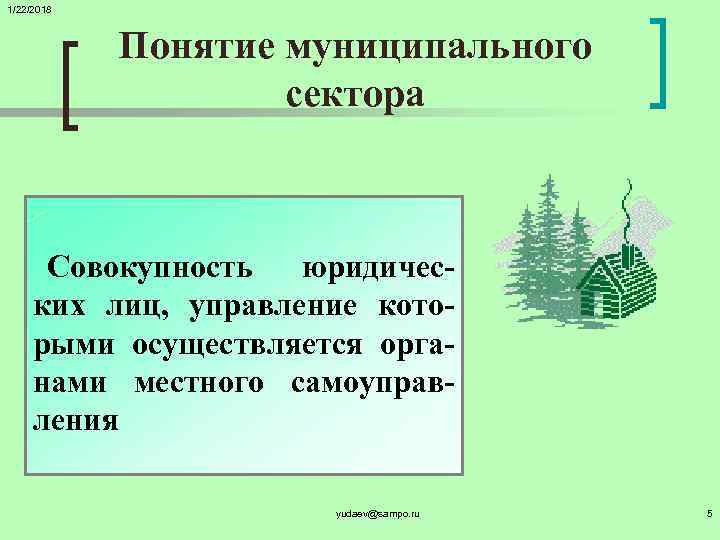 1/22/2018

Понятие муниципального сектора

Совокупность юридических лиц, управление которыми осуществляется органами местного самоуправления

yudaev@sampo.ru

5